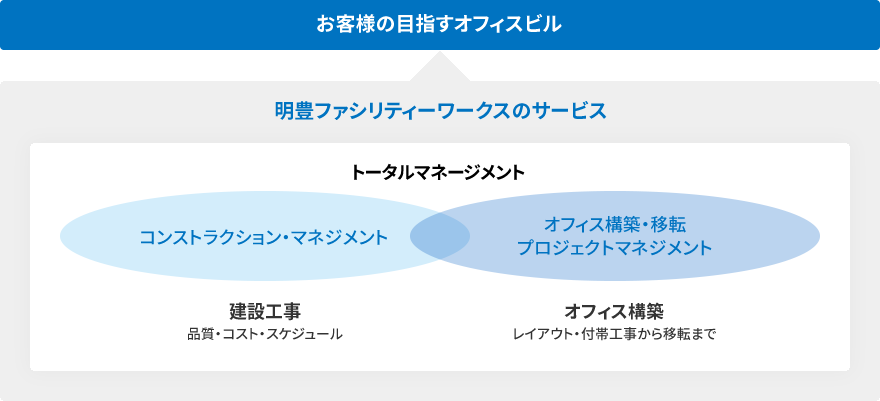 お客様の目指すオフィスビル

明豊ファシリティーワークスのサービス

トータルマネージメント

コンストラクション・マネジメント

オフィス構築・移転
プロジェクトマネジメント

建設工事
品質・コスト・スケジュール

オフィス構築
レイアウト・付帯工事から移転まで